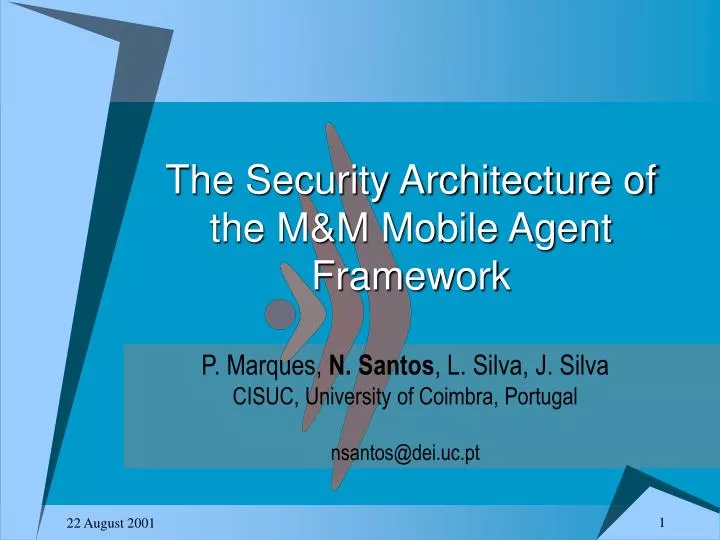 The Security Architecture of the M&M Mobile Agent Framework

P. Marques, N. Santos, L. Silva, J. Silva
CISUC, University of Coimbra, Portugal

nsantos@dei.uc.pt

22 August 2001

1